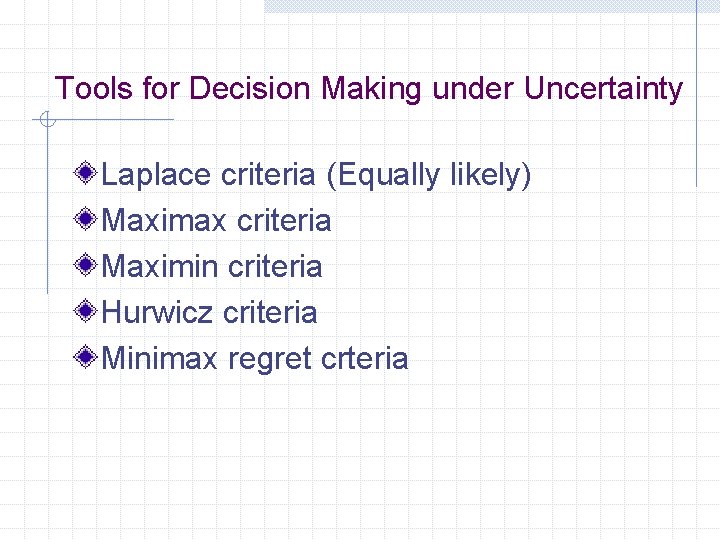 Tools for Decision Making under Uncertainty

Laplace criteria (Equally likely)
Maximax criteria
Maximin criteria
Hurwicz criteria
Minimax regret crteria